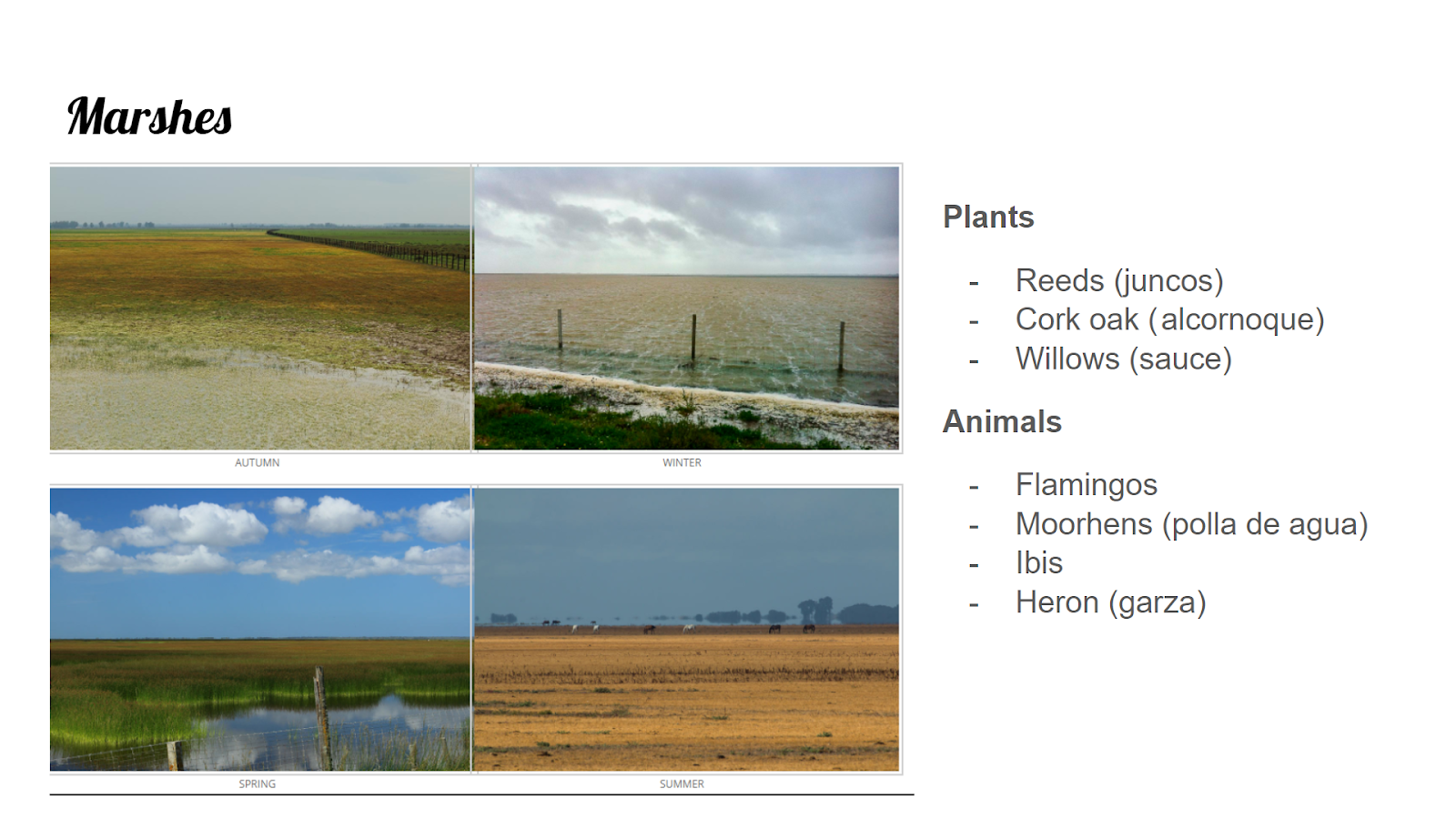 Marshes

AUTUMN

WINTER

SPRING

SUMMER

Plants

- Reeds (juncos)
- Cork oak (alcornoque)
- Willows (sauce)

Animals

- Flamingos
- Moorhens (polla de agua)
- Ibis
- Heron (garza)